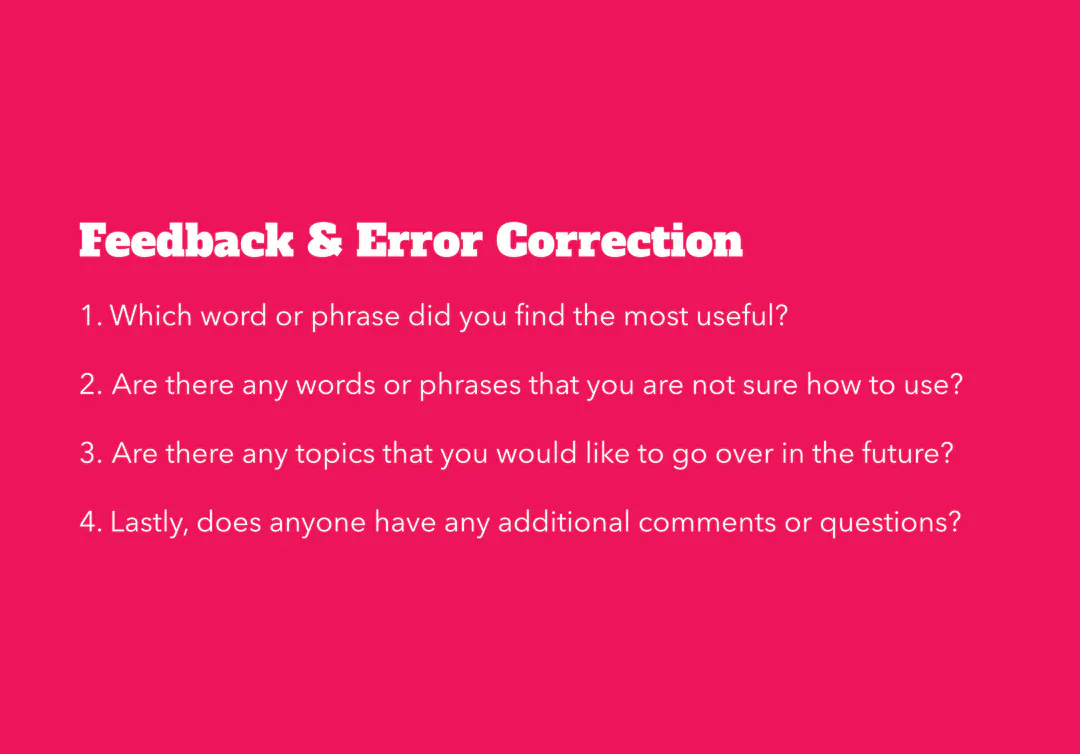 Feedback & Error Correction

1. Which word or phrase did you find the most useful?

2. Are there any words or phrases that you are not sure how to use?

3. Are there any topics that you would like to go over in the future?

4. Lastly, does anyone have any additional comments or questions?